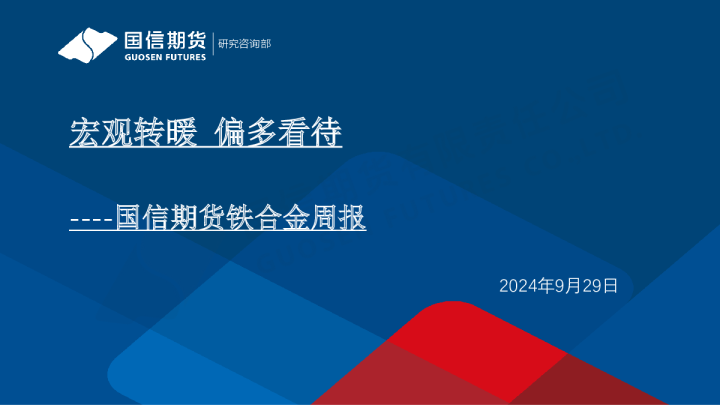 国信期货
GUOSEN FUTURES
研究咨询部

宏观转暖 偏多看待

----国信期货铁合金周报

2024年9月29日